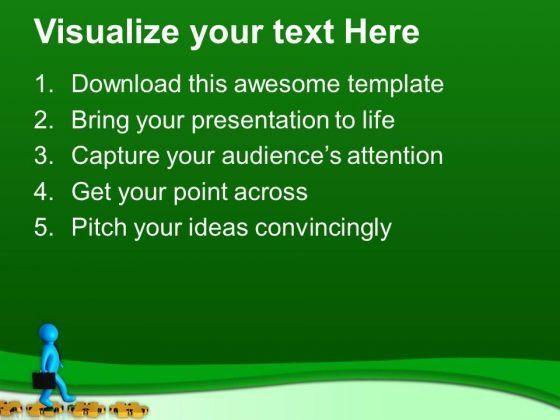 Visualize your text Here

1. Download this awesome template
2. Bring your presentation to life
3. Capture your audience's attention
4. Get your point across
5. Pitch your ideas convincingly